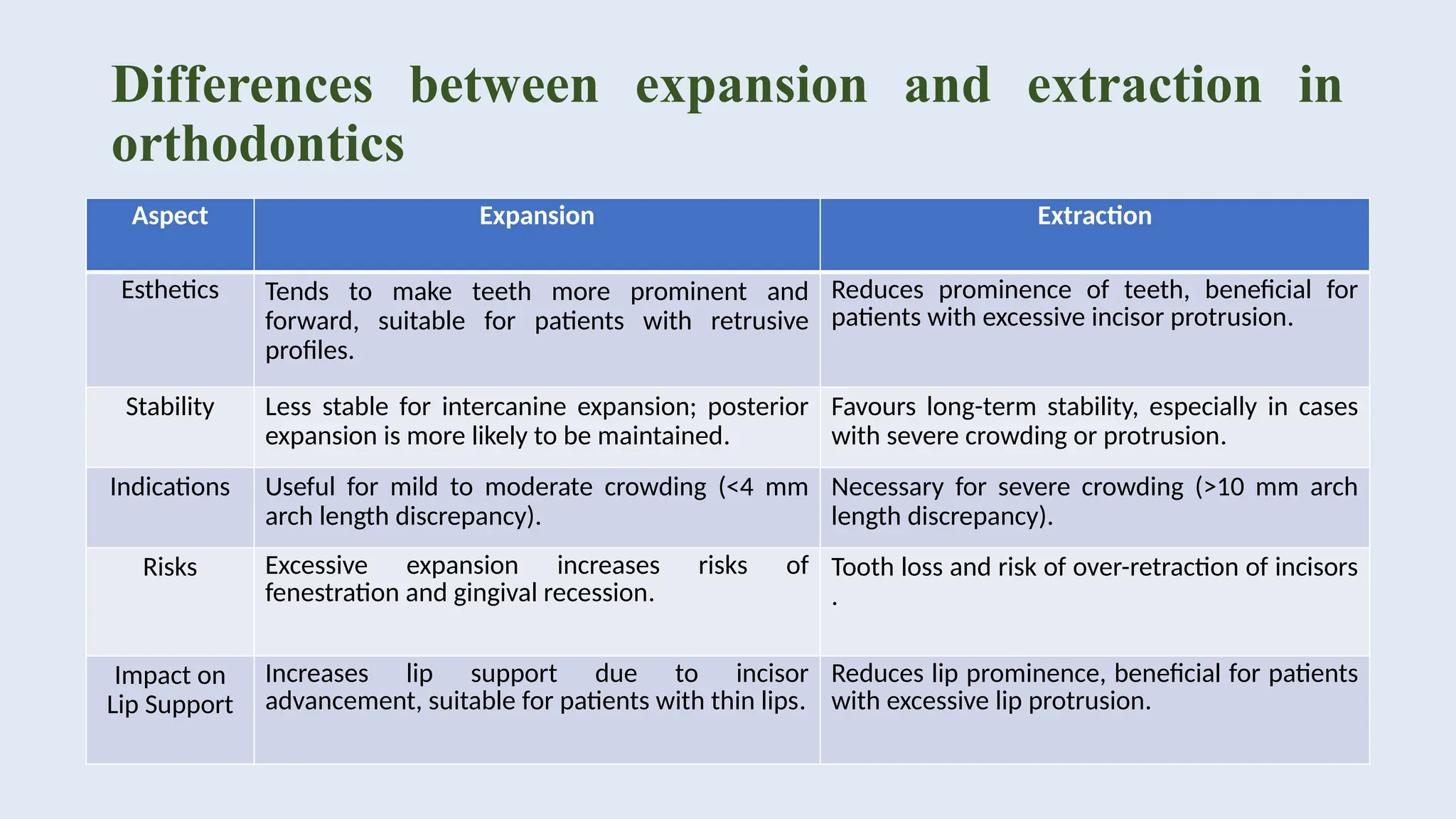 Differences between expansion and extraction in orthodontics

| Aspect | Expansion | Extraction |
|---|---|---|
| Esthetics | Tends to make teeth more prominent and forward, suitable for patients with retrusive profiles. | Reduces prominence of teeth, beneficial for patients with excessive incisor protrusion. |
| Stability | Less stable for intercanine expansion; posterior expansion is more likely to be maintained. | Favours long-term stability, especially in cases with severe crowding or protrusion. |
| Indications | Useful for mild to moderate crowding (<4 mm arch length discrepancy). | Necessary for severe crowding (>10 mm arch length discrepancy). |
| Risks | Excessive expansion increases risks of fenestration and gingival recession. | Tooth loss and risk of over-retraction of incisors . |
| Impact on Lip Support | Increases lip support due to incisor advancement, suitable for patients with thin lips. | Reduces lip prominence, beneficial for patients with excessive lip protrusion. |